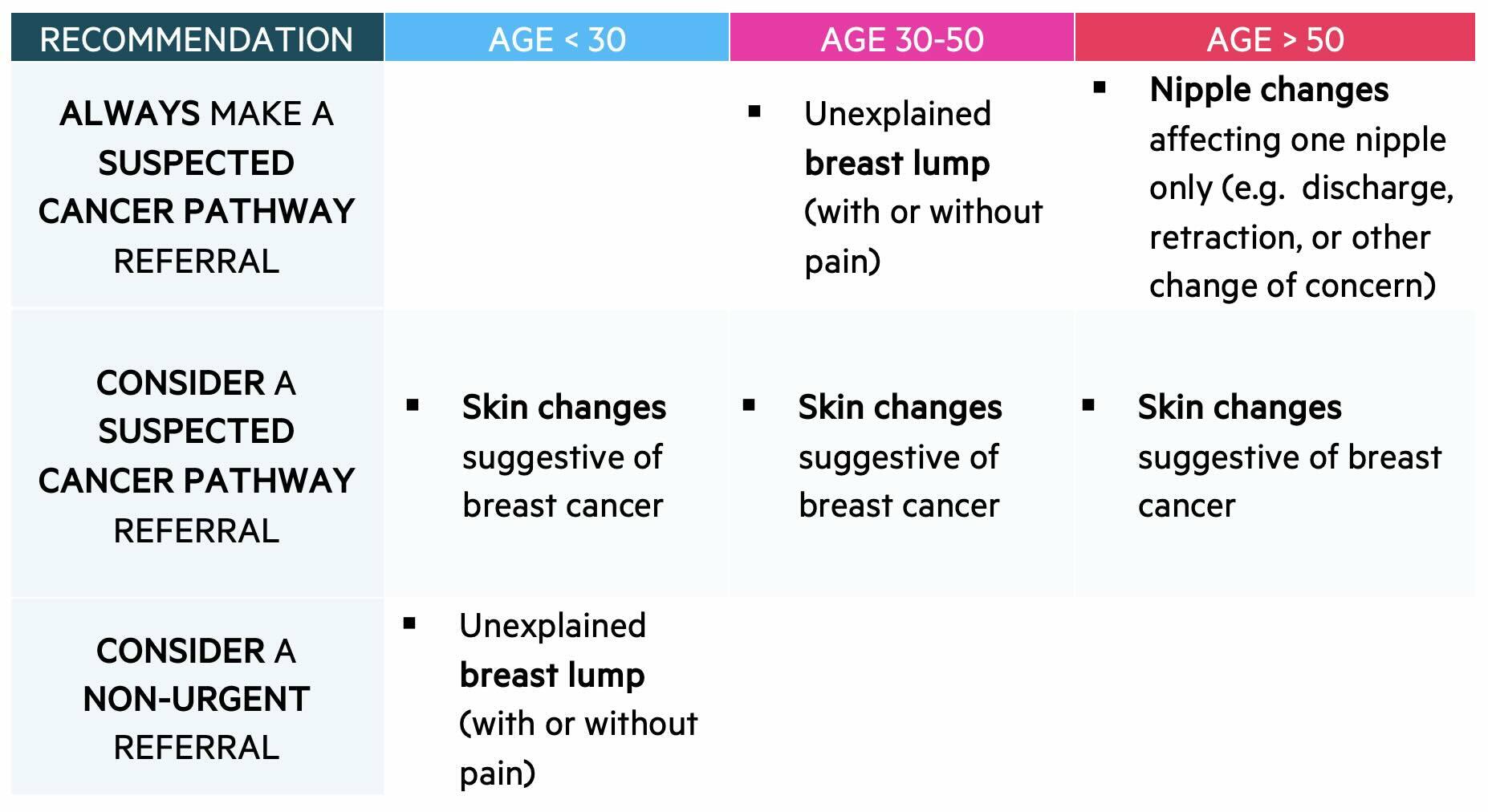 | RECOMMENDATION | AGE < 30 | AGE 30-50 | AGE > 50 |
|---|---|---|---|
| ALWAYS MAKE A SUSPECTED CANCER PATHWAY REFERRAL | | ▪ Unexplained breast lump (with or without pain) | ▪ Nipple changes affecting one nipple only (e.g. discharge, retraction, or other change of concern) |
| CONSIDER A SUSPECTED CANCER PATHWAY REFERRAL | ▪ Skin changes suggestive of breast cancer | ▪ Skin changes suggestive of breast cancer | ▪ Skin changes suggestive of breast cancer |
| CONSIDER A NON-URGENT REFERRAL | ▪ Unexplained breast lump (with or without pain) | | |